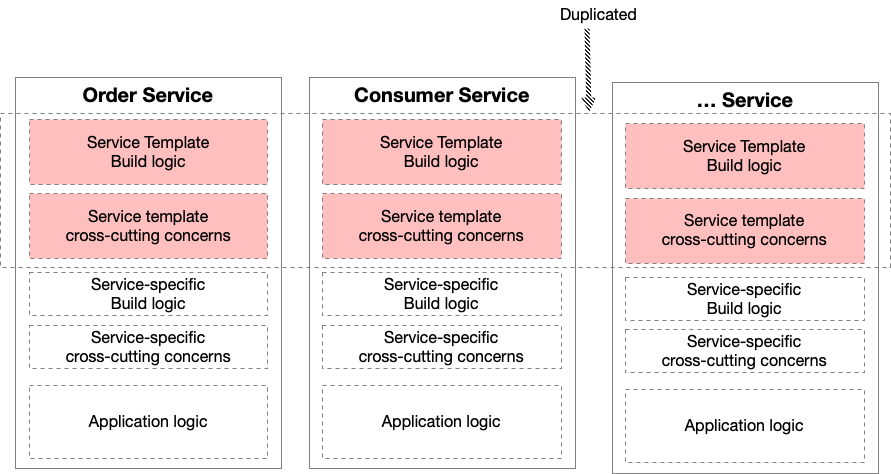 Duplicated

Order Service

Service Template
Build logic

Service template
cross-cutting concerns

Service-specific
Build logic

Service-specific
cross-cutting concerns

Application logic

Consumer Service

Service Template
Build logic

Service template
cross-cutting concerns

Service-specific
Build logic

Service-specific
cross-cutting concerns

Application logic

... Service

Service Template
Build logic

Service template
cross-cutting concerns

Service-specific
Build logic

Service-specific
cross-cutting concerns

Application logic